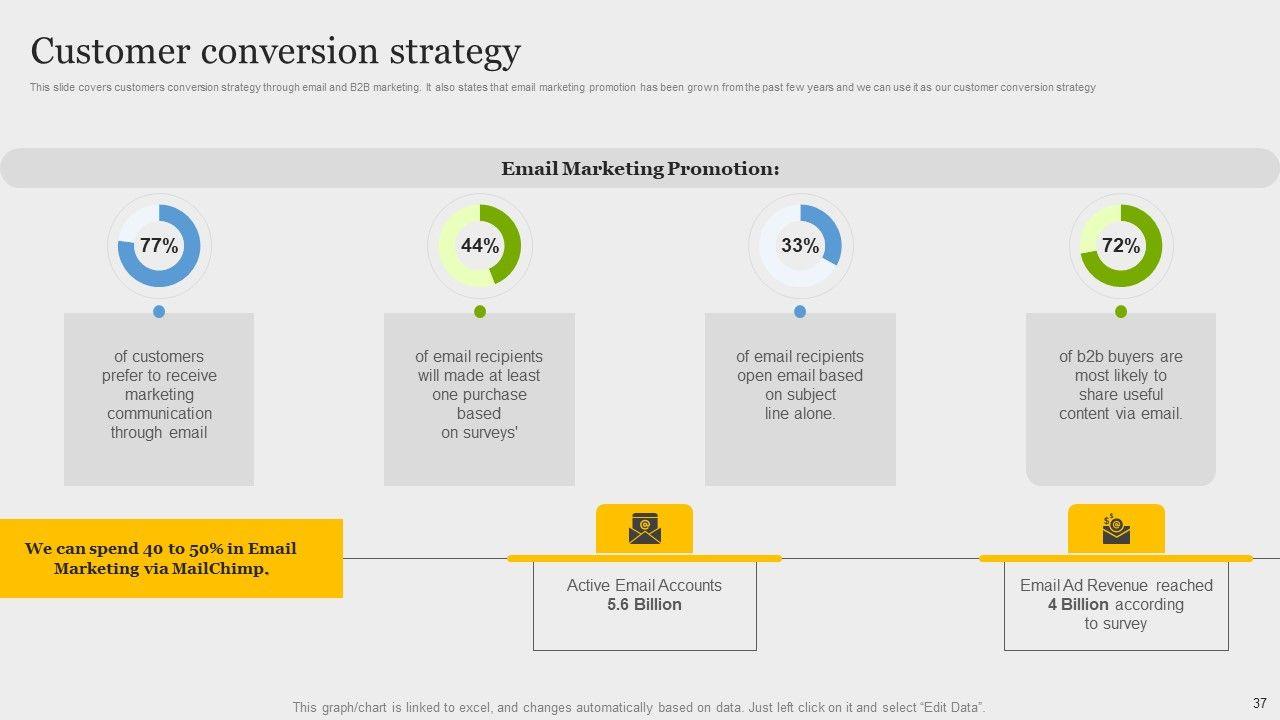 Customer conversion strategy

This slide covers customers conversion strategy through email and B2B marketing. It also states that email marketing promotion has been grown from the past few years and we can use it as our customer conversion strategy

Email Marketing Promotion:

77%

of customers prefer to receive marketing communication through email

44%

of email recipients will made at least one purchase based on surveys'

33%

of email recipients open email based on subject line alone.

72%

of b2b buyers are most likely to share useful content via email.

We can spend 40 to 50% in Email Marketing via MailChimp.

Active Email Accounts
5.6 Billion

Email Ad Revenue reached 4 Billion according to survey

This graph/chart is linked to excel, and changes automatically based on data. Just left click on it and select "Edit Data".

37